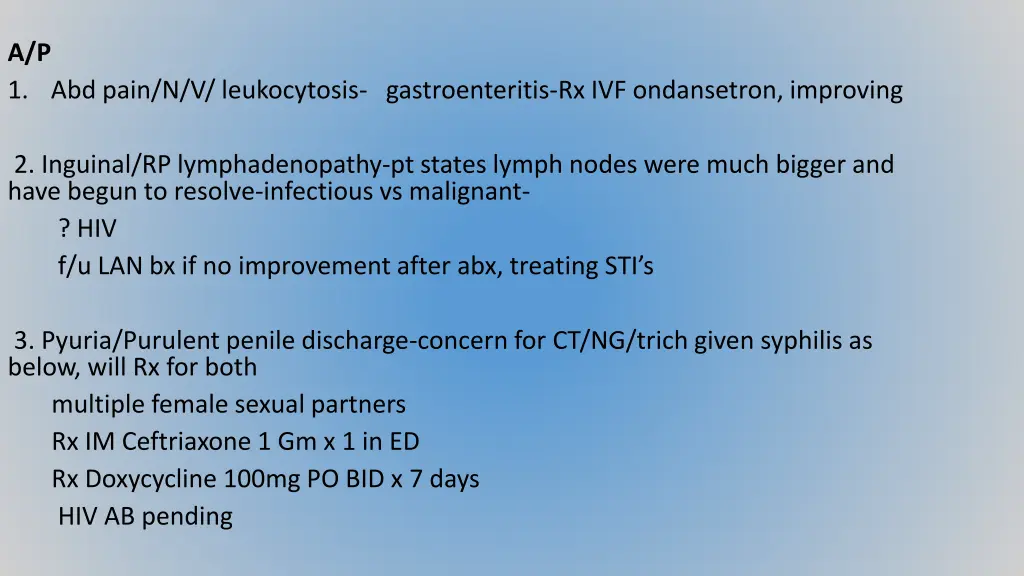 A/P

1. Abd pain/N/V/ leukocytosis- gastroenteritis-Rx IVF ondansetron, improving

2. Inguinal/RP lymphadenopathy-pt states lymph nodes were much bigger and have begun to resolve-infectious vs malignant-

? HIV

f/u LAN bx if no improvement after abx, treating STI's

3. Pyuria/Purulent penile discharge-concern for CT/NG/trich given syphilis as below, will Rx for both

multiple female sexual partners

Rx IM Ceftriaxone 1 Gm x 1 in ED

Rx Doxycycline 100mg PO BID x 7 days

HIV AB pending